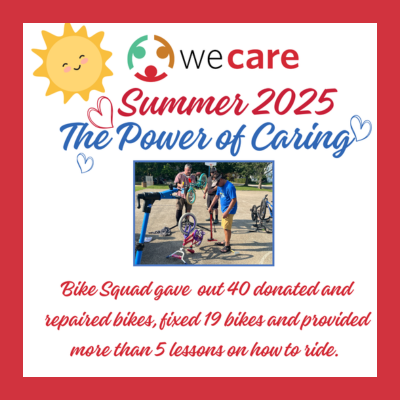 wecare

Summer 2025
The Power of Caring

Bike Squad gave out 40 donated and repaired bikes, fixed 19 bikes and provided more than 5 lessons on how to ride.